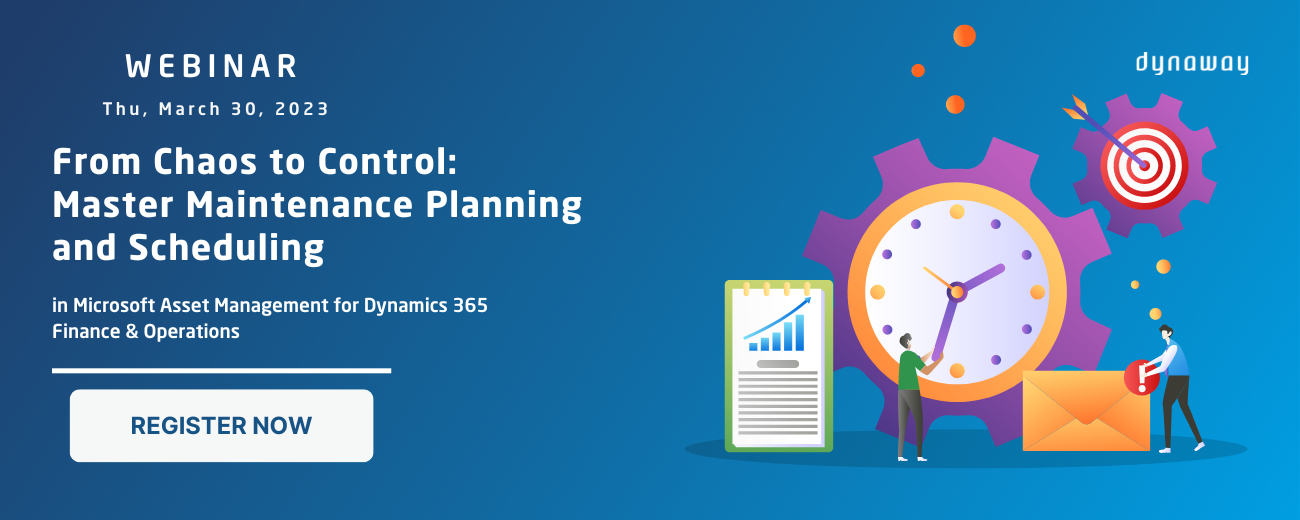 WEBINAR

Thu, March 30, 2023

From Chaos to Control: Master Maintenance Planning and Scheduling

in Microsoft Asset Management for Dynamics 365 Finance & Operations

REGISTER NOW

dynaway